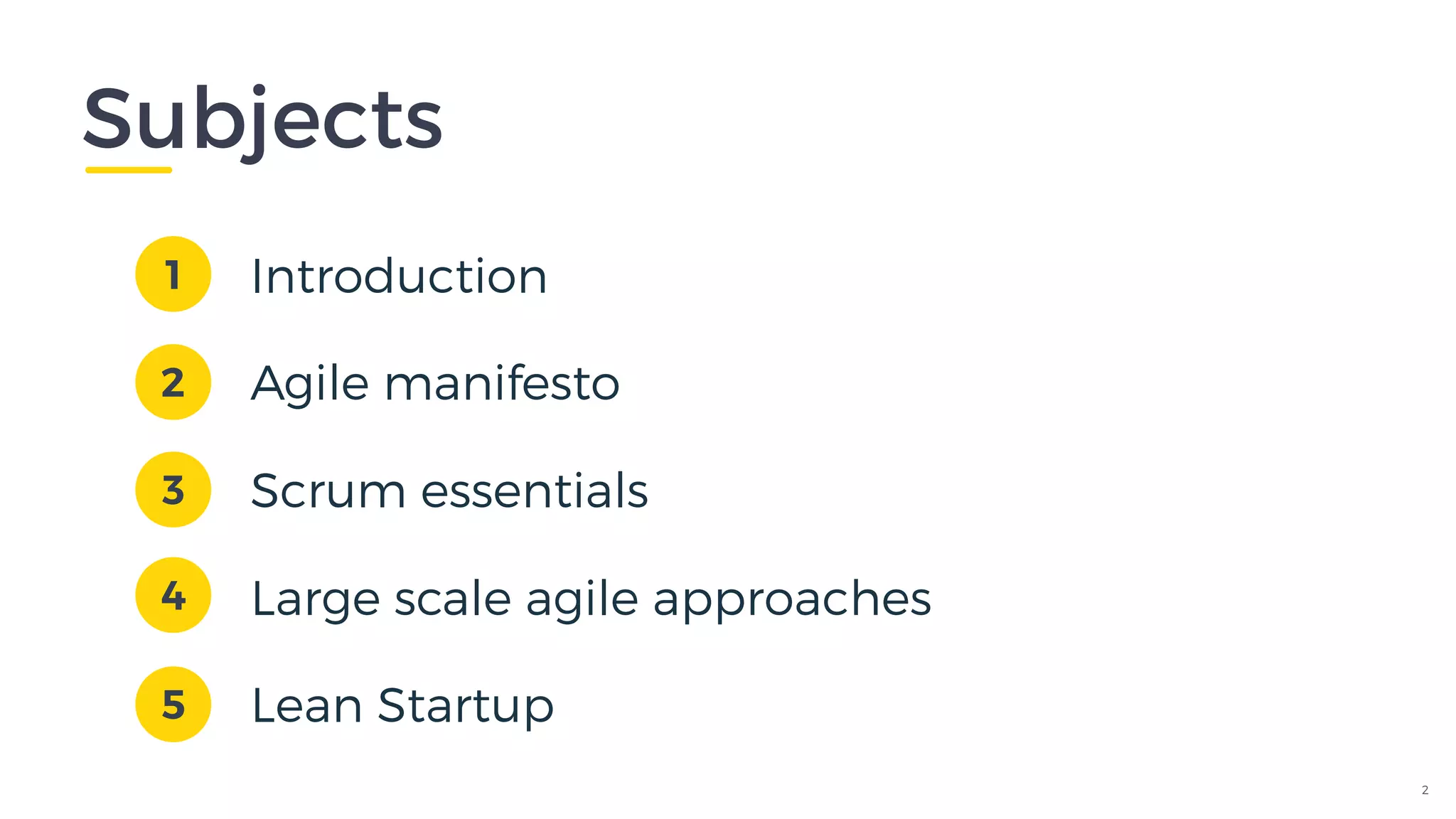 Subjects

1 Introduction

2 Agile manifesto

3 Scrum essentials

4 Large scale agile approaches

5 Lean Startup

2